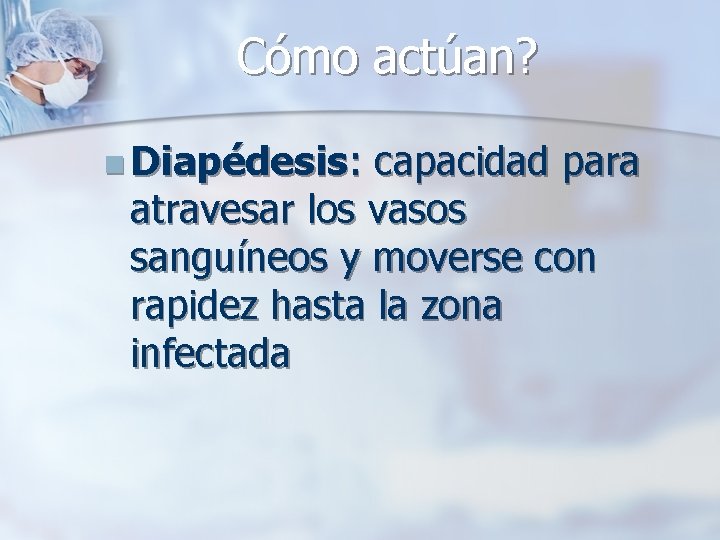 Cómo actúan?

Diapédesis: capacidad para atravesar los vasos sanguíneos y moverse con rapidez hasta la zona infectada